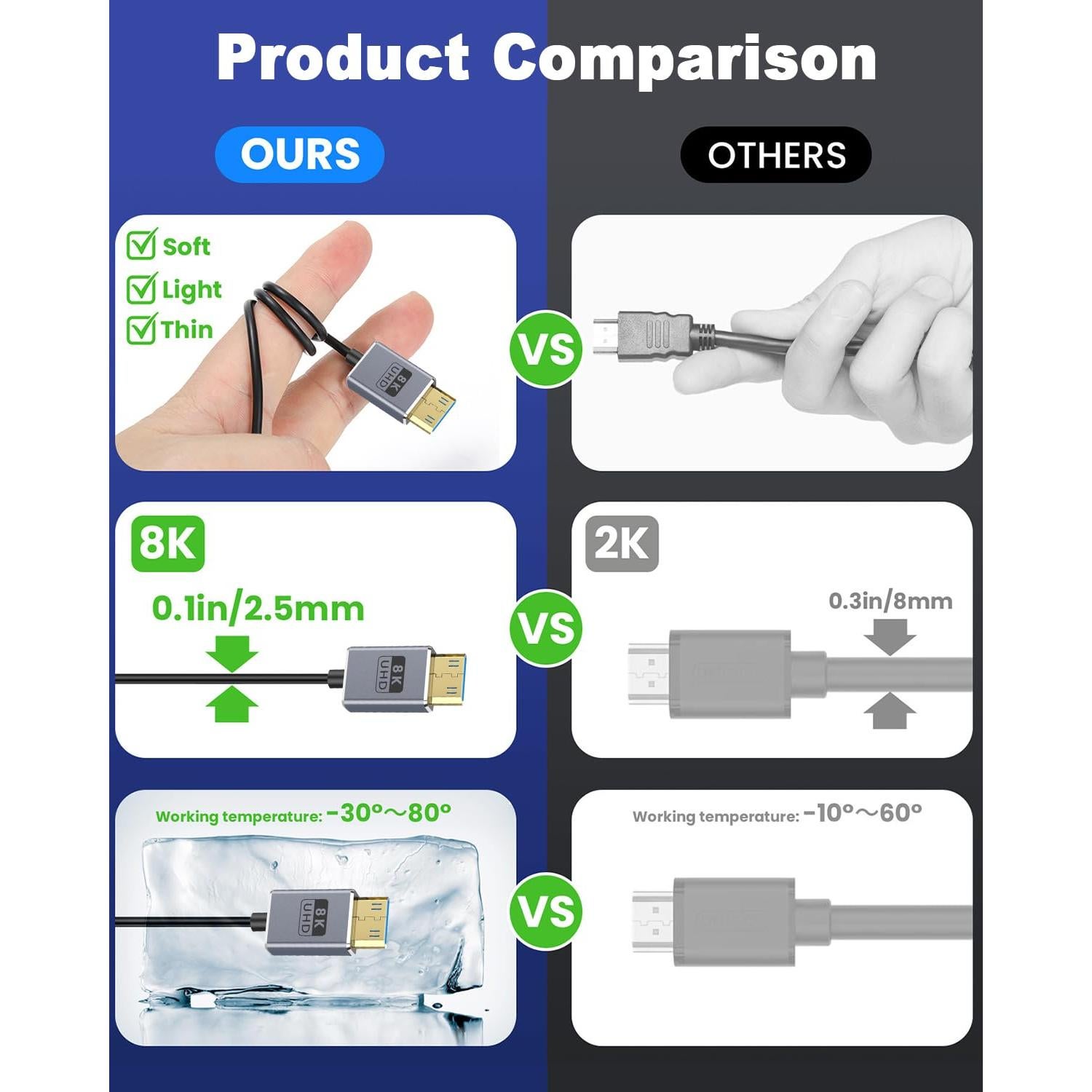 Product Comparison

OURS

OTHERS

Soft
Light
Thin

8K
UHD

VS

8K

0.1in/2.5mm

8K
UHD

VS

2K

0.3in/8mm

Working temperature: -30°～80°

8K
UHD

VS

Working temperature: -10°～60°